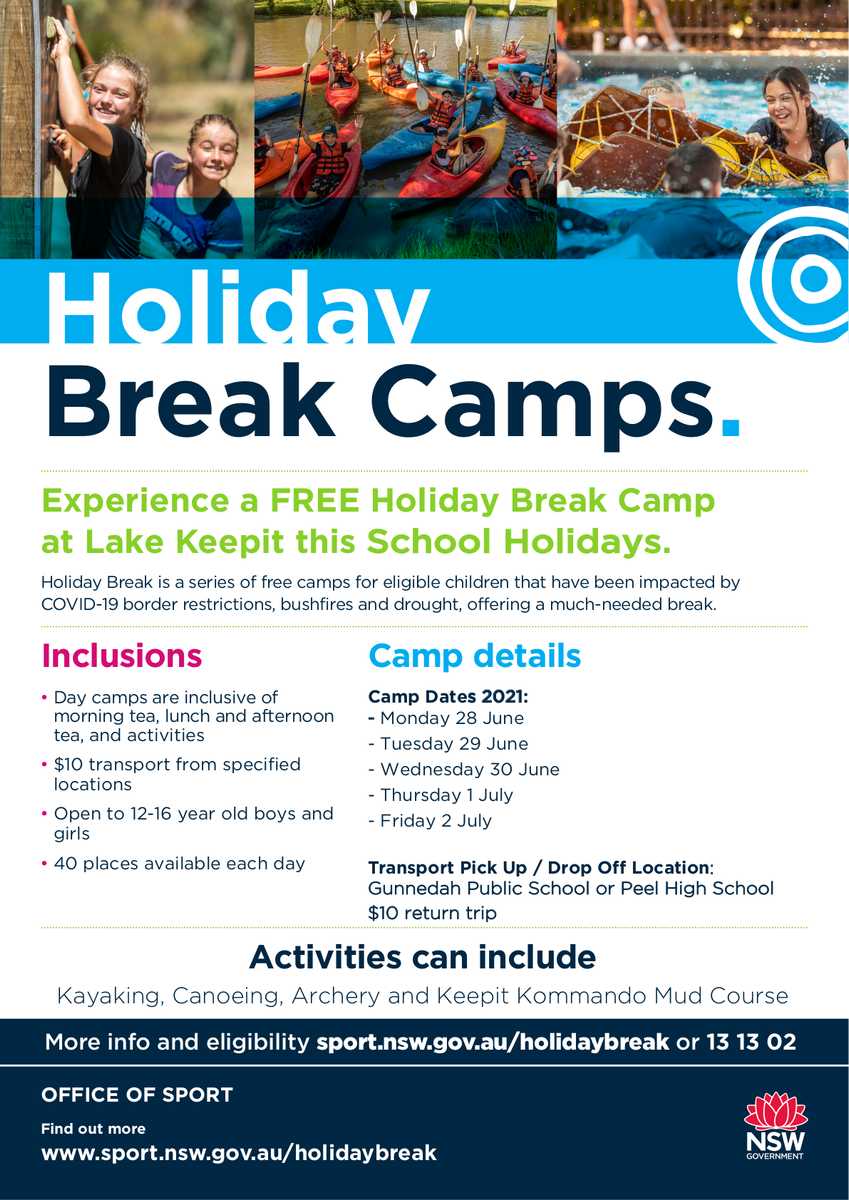 Holiday Break Camps.

Experience a FREE Holiday Break Camp at Lake Keepit this School Holidays.

Holiday Break is a series of free camps for eligible children that have been impacted by COVID-19 border restrictions, bushfires and drought, offering a much-needed break.

Inclusions

• Day camps are inclusive of morning tea, lunch and afternoon tea, and activities
• $10 transport from specified locations
• Open to 12-16 year old boys and girls
• 40 places available each day

Camp details

Camp Dates 2021:
- Monday 28 June
- Tuesday 29 June
- Wednesday 30 June
- Thursday 1 July
- Friday 2 July

Transport Pick Up / Drop Off Location: Gunnedah Public School or Peel High School
$10 return trip

Activities can include

Kayaking, Canoeing, Archery and Keepit Kommando Mud Course

More info and eligibility sport.nsw.gov.au/holidaybreak or 13 13 02

OFFICE OF SPORT

Find out more
www.sport.nsw.gov.au/holidaybreak

NSW GOVERNMENT